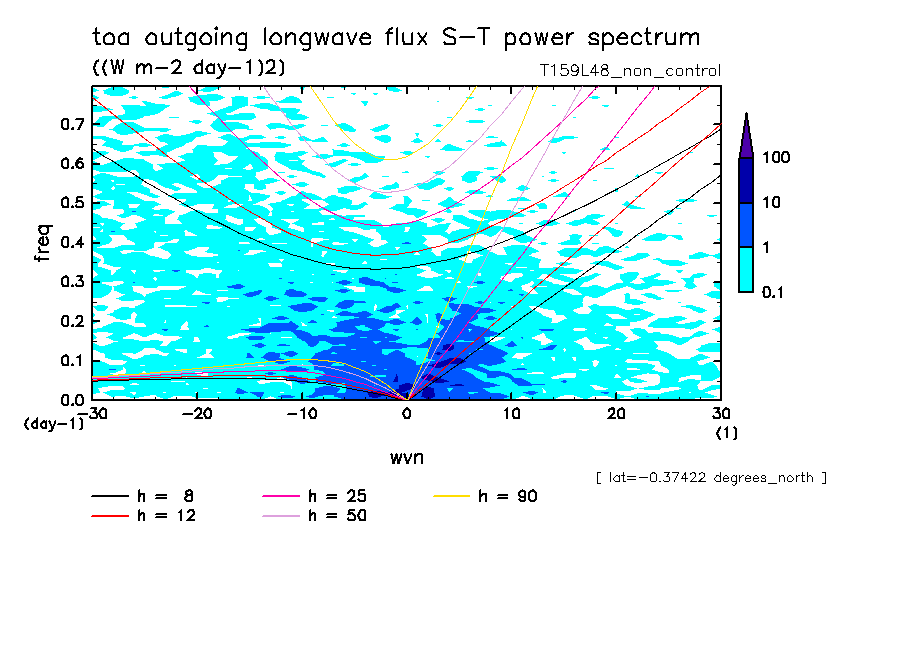 toa outgoing longwave flux S-T power spectrum
((W m-2 day-1)2)
T159L48_non_control

freq
0.7
0.6
0.5
0.4
0.3
0.2
0.1
0.0
(day-1)
-30
-20
-10
0
10
20
30
(1)
wvn

100
10
1
0.1

[ lat=-0.37422 degrees_north ]

h = 8
h = 12
h = 25
h = 50
h = 90